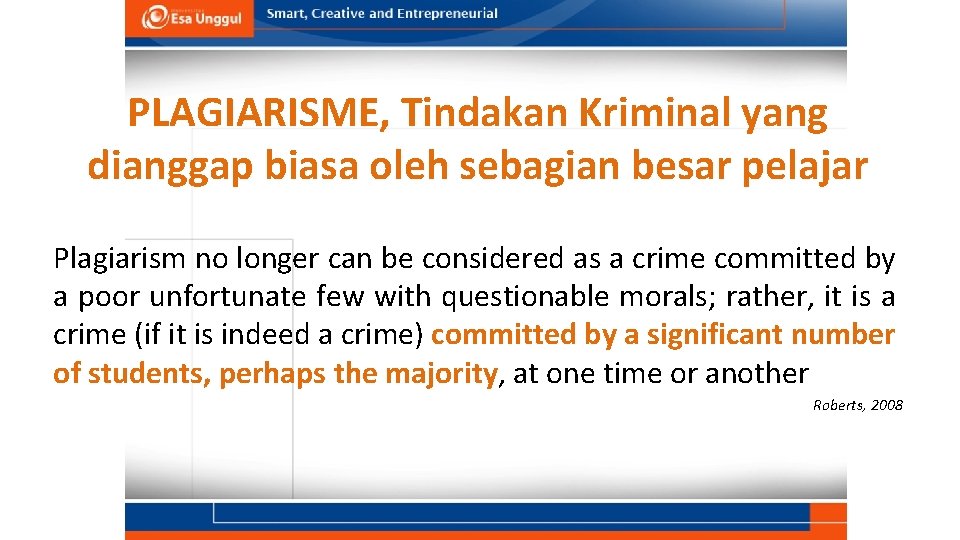 Esa Unggul Smart, Creative and Entrepreneurial

PLAGIARISME, Tindakan Kriminal yang dianggap biasa oleh sebagian besar pelajar

Plagiarism no longer can be considered as a crime committed by a poor unfortunate few with questionable morals; rather, it is a crime (if it is indeed a crime) committed by a significant number of students, perhaps the majority, at one time or another

Roberts, 2008